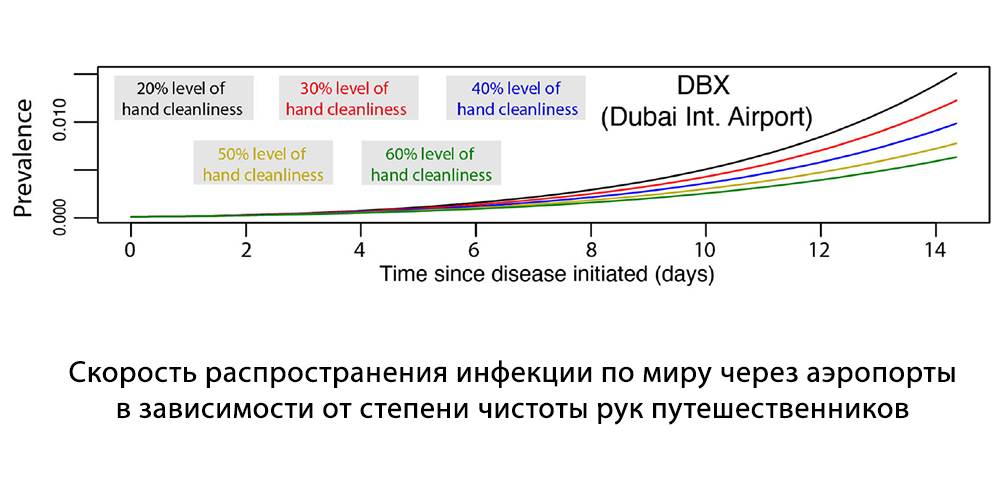 20% level of hand cleanliness

30% level of hand cleanliness

40% level of hand cleanliness

DBX (Dubai Int. Airport)

50% level of hand cleanliness

60% level of hand cleanliness

Prevalence

0.010

0.000

0 2 4 6 8 10 12 14

Time since disease initiated (days)

Скорость распространения инфекции по миру через аэропорты в зависимости от степени чистоты рук путешественников